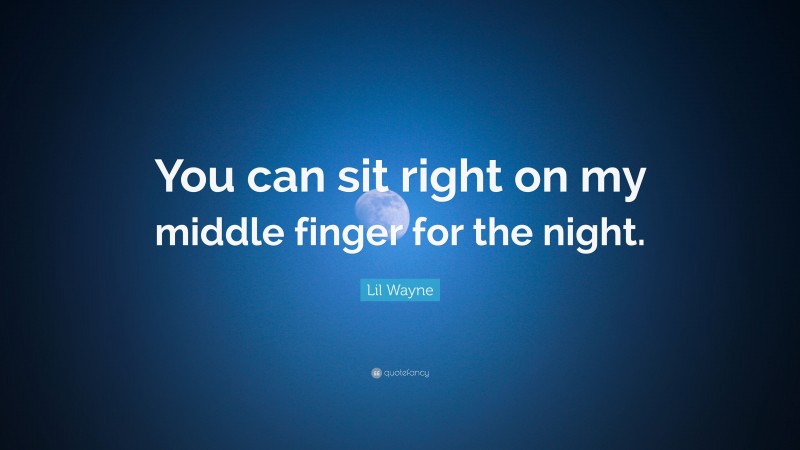 You can sit right on my middle finger for the night.

Lil Wayne

quotefancy